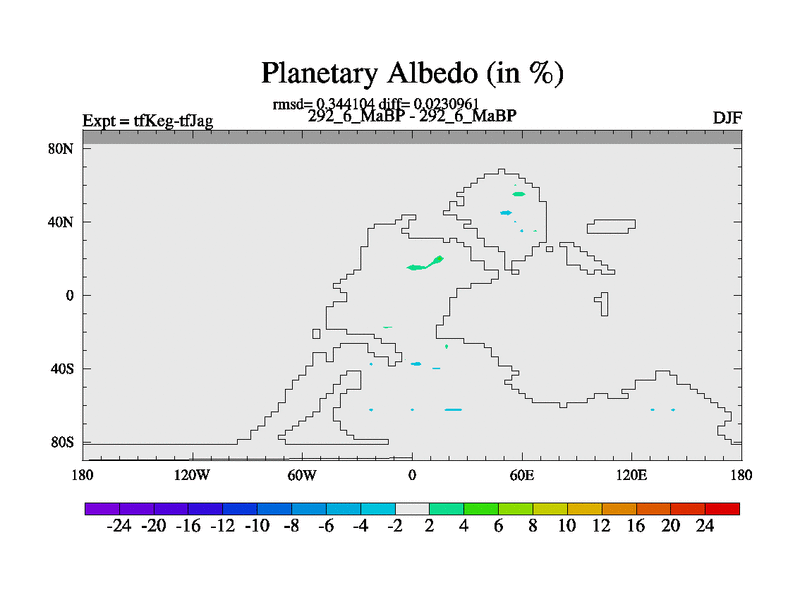 Planetary Albedo (in %)

rmsd= 0.344104 diff= 0.0230961

Expt = tfKeg-tfJag

292_6_MaBP - 292_6_MaBP

DJF

80N
40N
0
40S
80S

180 120W 60W 0 60E 120E 180

-24 -20 -16 -12 -10 -8 -6 -4 -2 2 4 6 8 10 12 16 20 24